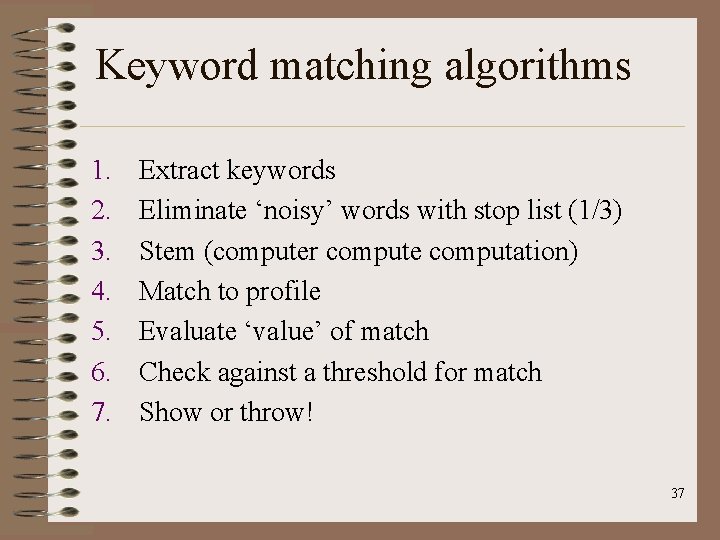 Keyword matching algorithms

1. Extract keywords
2. Eliminate ‘noisy’ words with stop list (1/3)
3. Stem (computer compute computation)
4. Match to profile
5. Evaluate ‘value’ of match
6. Check against a threshold for match
7. Show or throw!

37